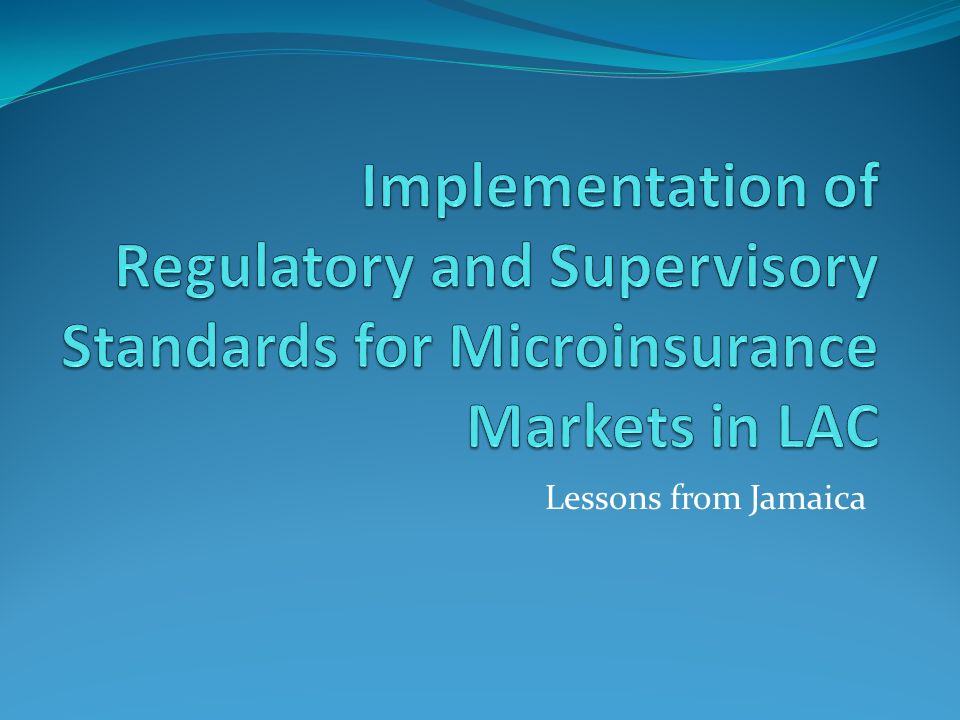 Implementation of Regulatory and Supervisory Standards for Microinsurance Markets in LAC

Lessons from Jamaica